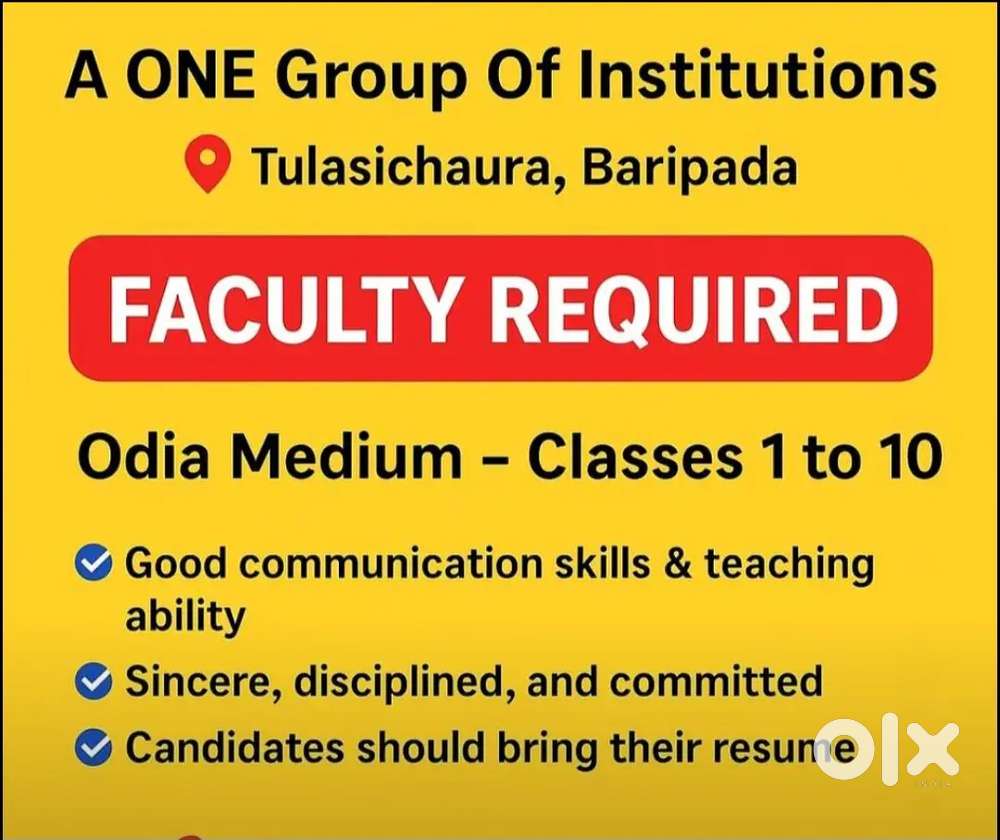 A ONE Group Of Institutions

Tulasichaura, Baripada

FACULTY REQUIRED

Odia Medium – Classes 1 to 10

Good communication skills & teaching ability

Sincere, disciplined, and committed

Candidates should bring their resume

OLX